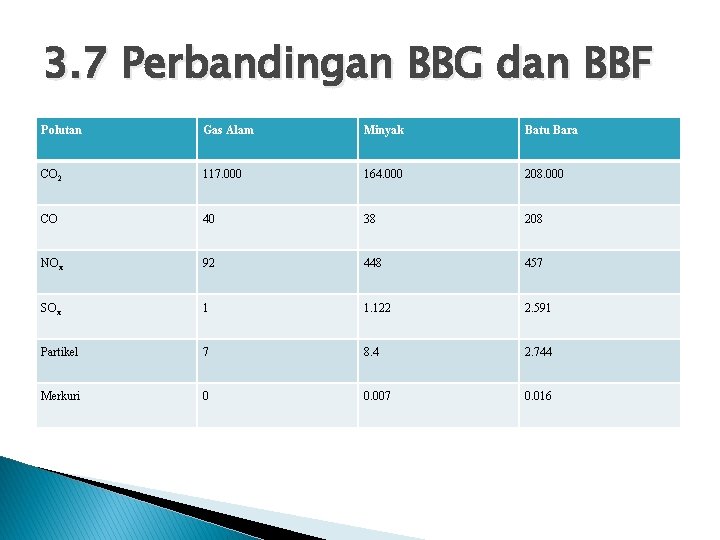 3.7 Perbandingan BBG dan BBF

| Polutan | Gas Alam | Minyak | Batu Bara |
|---|---|---|---|
| $CO_2$ | 117.000 | 164.000 | 208.000 |
| CO | 40 | 38 | 208 |
| $NO_x$ | 92 | 448 | 457 |
| $SO_x$ | 1 | 1.122 | 2.591 |
| Partikel | 7 | 8.4 | 2.744 |
| Merkuri | 0 | 0.007 | 0.016 |